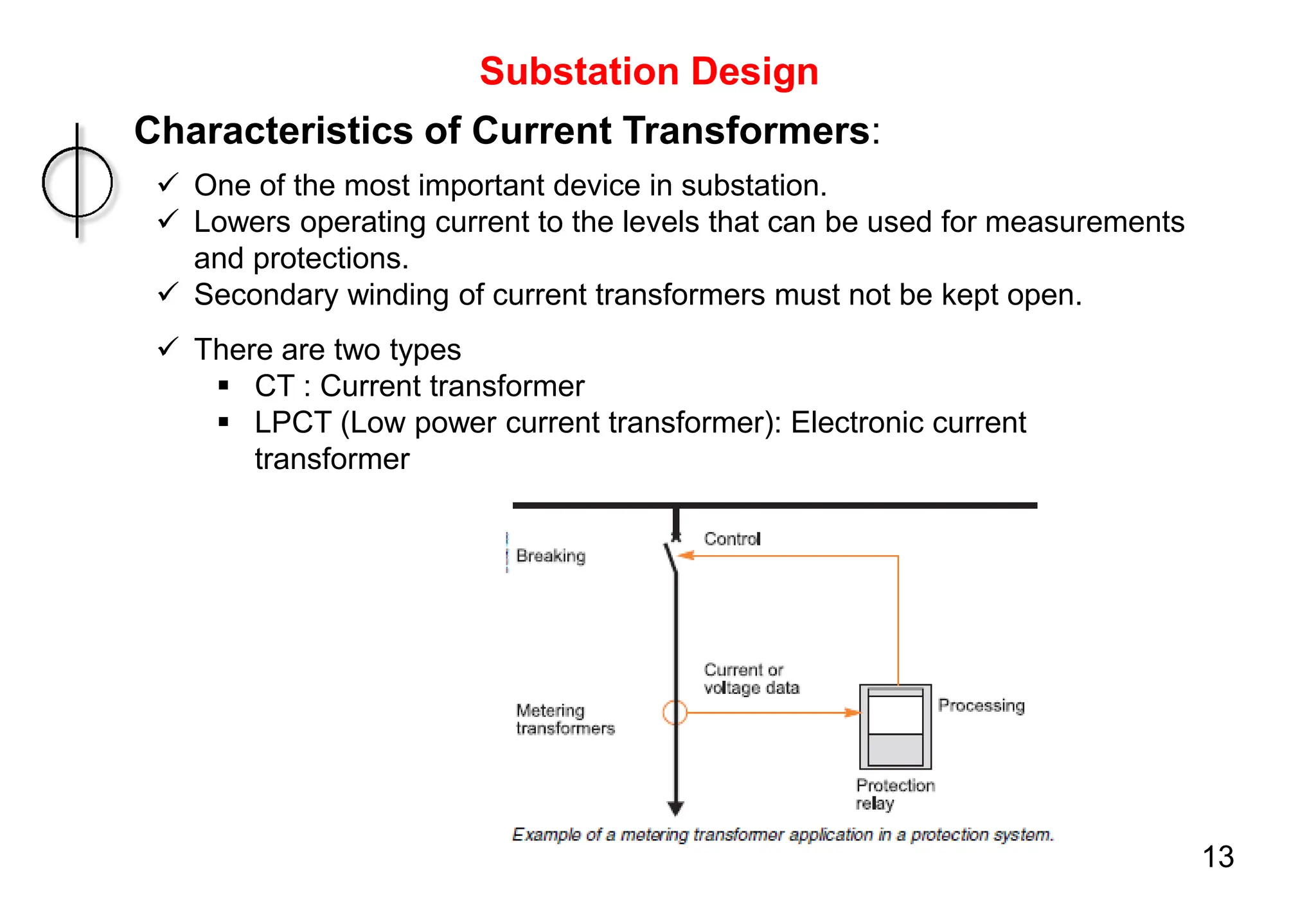 Substation Design

Characteristics of Current Transformers:

✓ One of the most important device in substation.
✓ Lowers operating current to the levels that can be used for measurements and protections.
✓ Secondary winding of current transformers must not be kept open.

✓ There are two types
▪ CT : Current transformer
▪ LPCT (Low power current transformer): Electronic current transformer

Breaking

Control

Current or voltage data

Metering transformers

Processing

Protection relay

Example of a metering transformer application in a protection system.

13